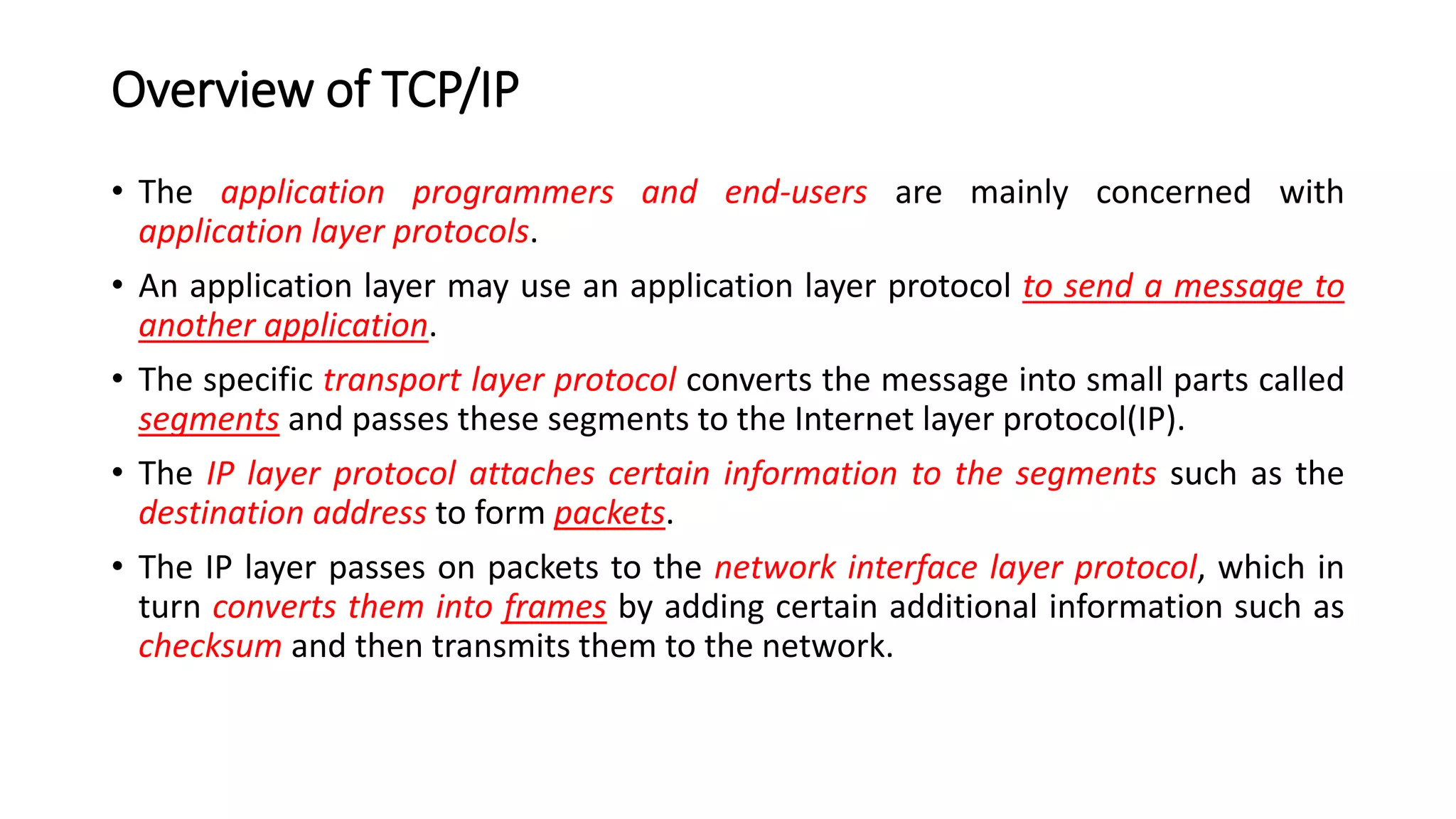 Overview of TCP/IP

• The application programmers and end-users are mainly concerned with application layer protocols.

• An application layer may use an application layer protocol to send a message to another application.

• The specific transport layer protocol converts the message into small parts called segments and passes these segments to the Internet layer protocol(IP).

• The IP layer protocol attaches certain information to the segments such as the destination address to form packets.

• The IP layer passes on packets to the network interface layer protocol, which in turn converts them into frames by adding certain additional information such as checksum and then transmits them to the network.